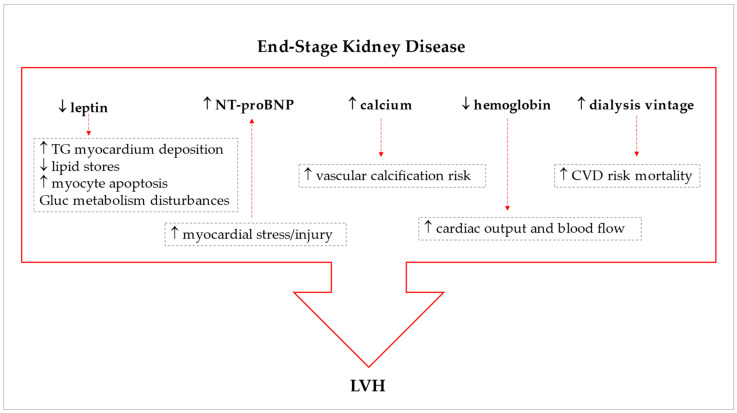 End-Stage Kidney Disease

↓ leptin

↑ TG myocardium deposition
↓ lipid stores
↑ myocyte apoptosis
Gluc metabolism disturbances

↑ NT-proBNP

↑ myocardial stress/injury

↑ calcium

↑ vascular calcification risk

↓ hemoglobin

↑ cardiac output and blood flow

↑ dialysis vintage

↑ CVD risk mortality

LVH